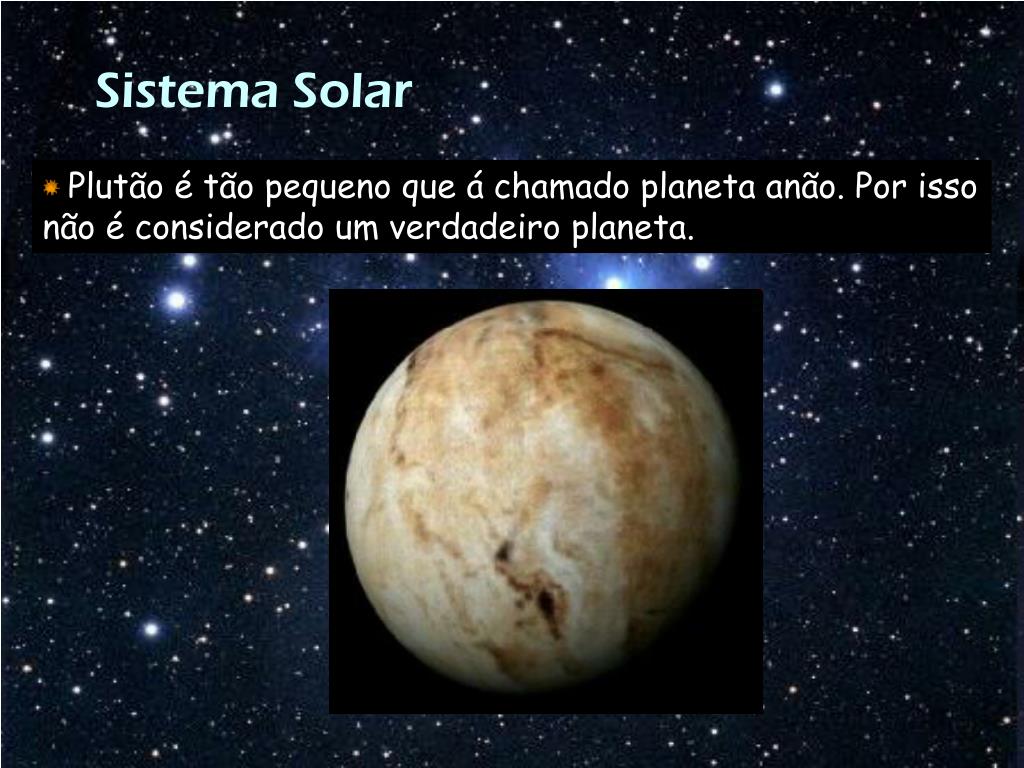 Sistema Solar

Plutão é tão pequeno que á chamado planeta anão. Por isso não é considerado um verdadeiro planeta.